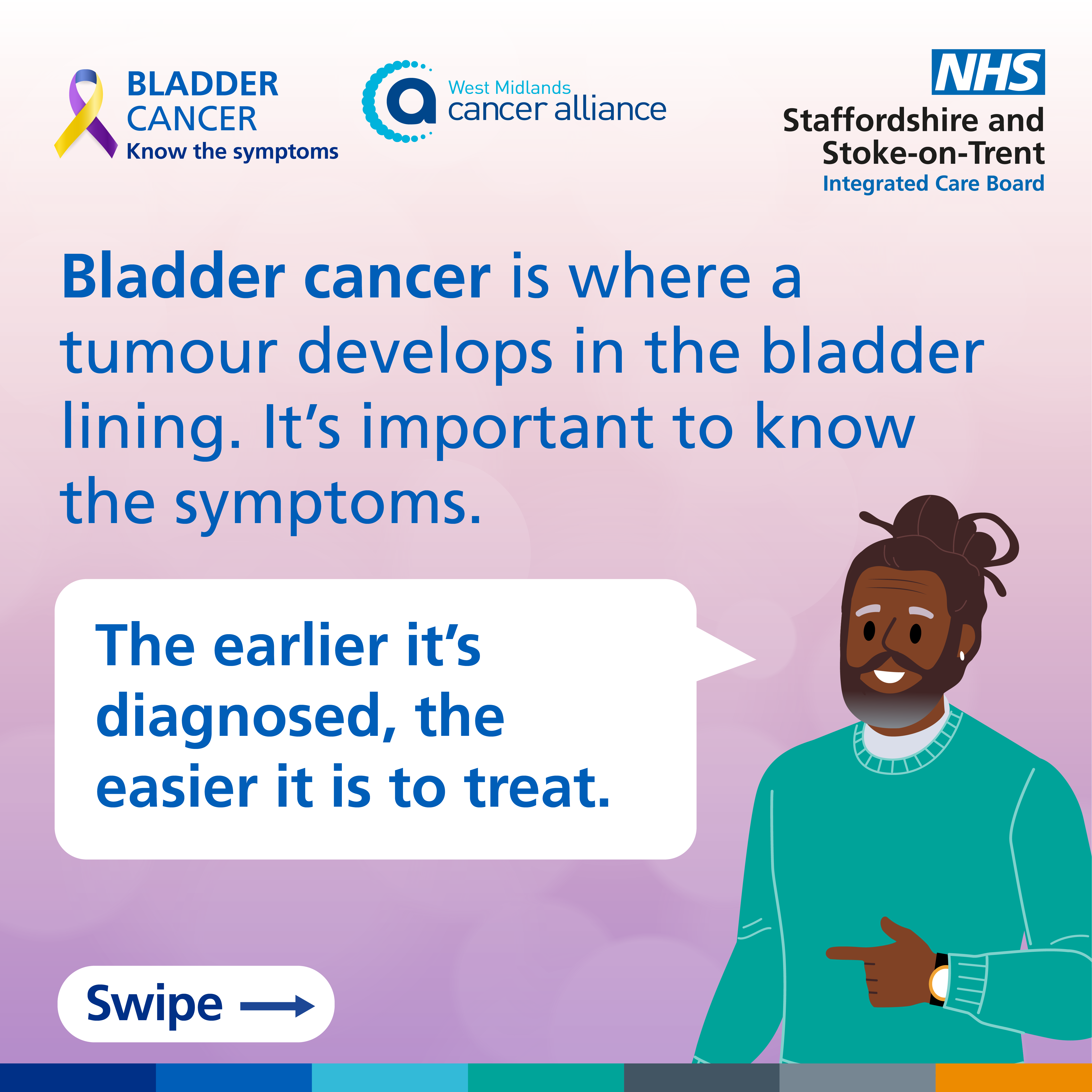 BLADDER CANCER
Know the symptoms

West Midlands cancer alliance

NHS
Staffordshire and Stoke-on-Trent
Integrated Care Board

Bladder cancer is where a tumour develops in the bladder lining. It's important to know the symptoms.

The earlier it's diagnosed, the easier it is to treat.

Swipe